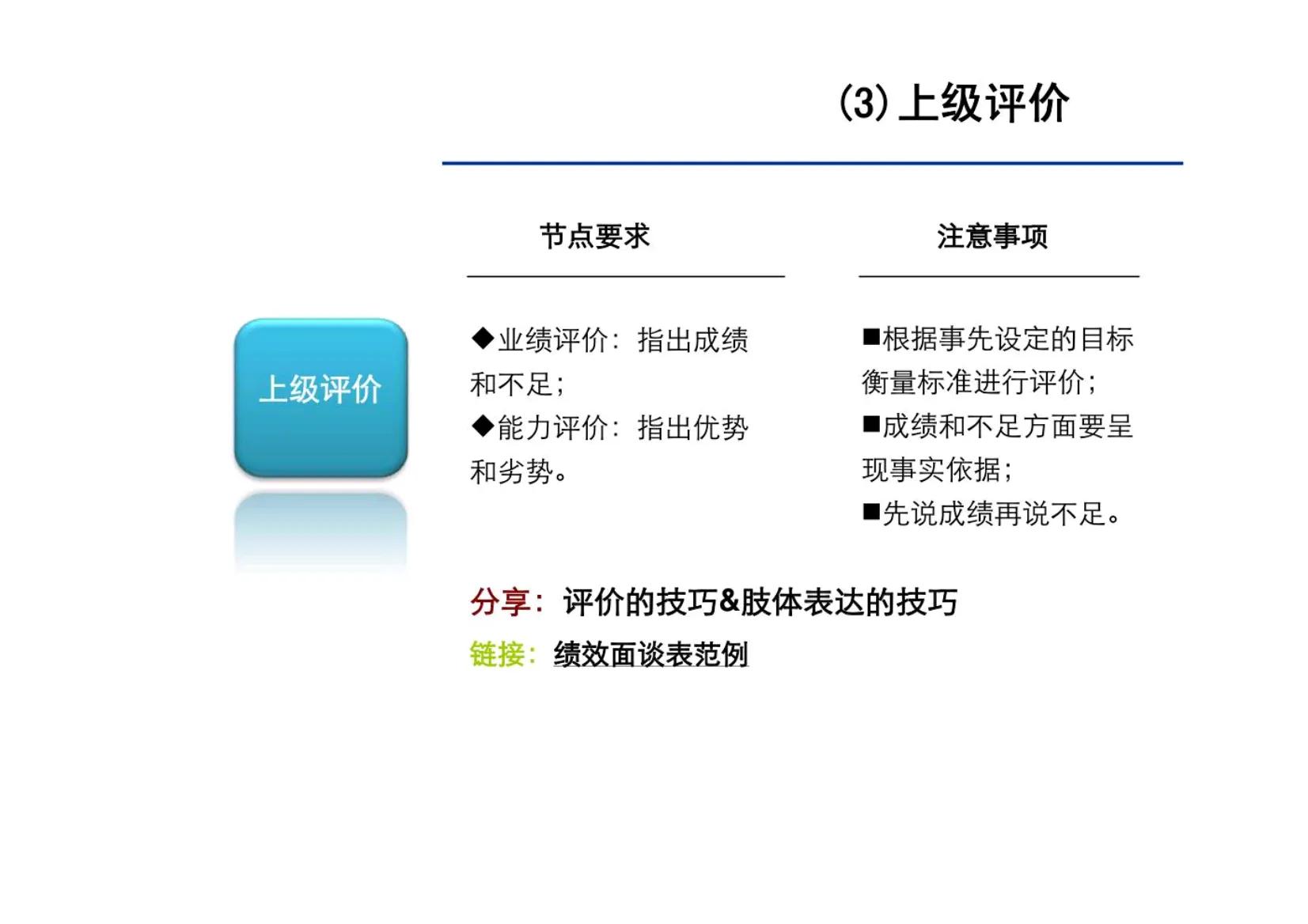 (3) 上级评价

上级评价

节点要求

◆业绩评价：指出成绩和不足；
◆能力评价：指出优势和劣势。

注意事项

■根据事先设定的目标衡量标准进行评价；
■成绩和不足方面要呈现事实依据；
■先说成绩再说不足。

分享：评价的技巧&肢体表达的技巧

链接：绩效面谈表范例